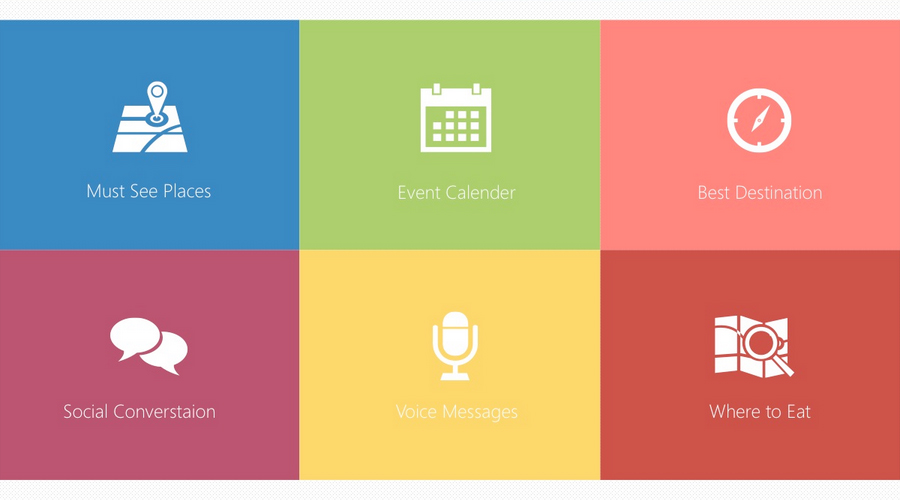 Must See Places

Event Calender

Best Destination

Social Converstaion

Voice Messages

Where to Eat